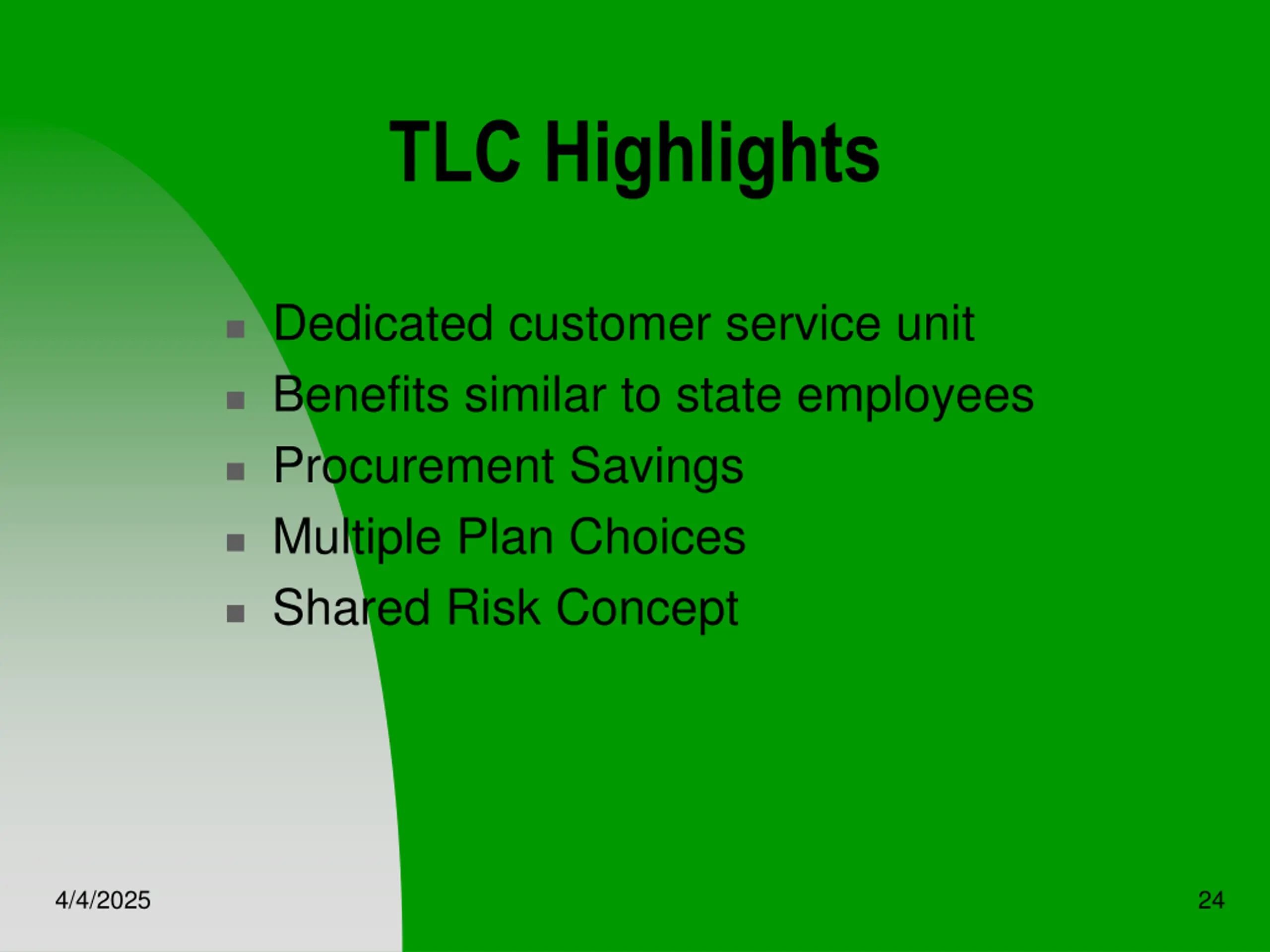 TLC Highlights

- Dedicated customer service unit
- Benefits similar to state employees
- Procurement Savings
- Multiple Plan Choices
- Shared Risk Concept

4/4/2025

24